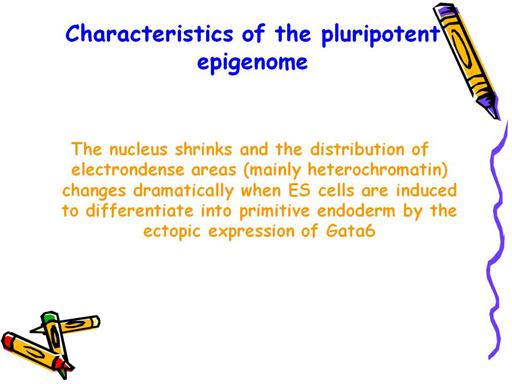 Characteristics of the pluripotent epigenome

The nucleus shrinks and the distribution of electrondense areas (mainly heterochromatin) changes dramatically when ES cells are induced to differentiate into primitive endoderm by the ectopic expression of Gata6